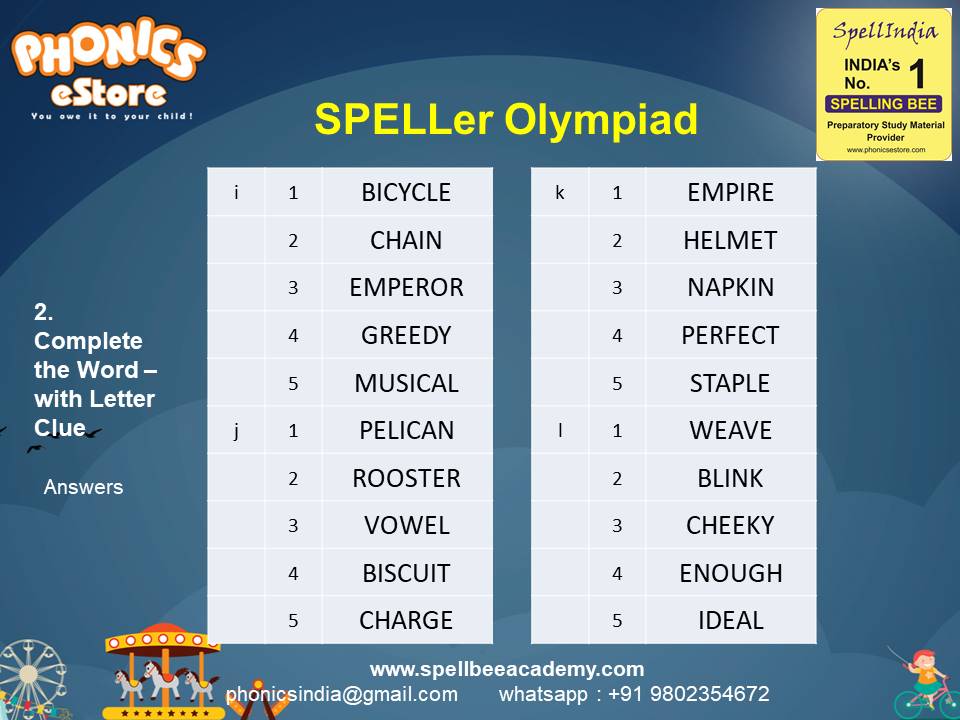 PHONICS eStore
You owe it to your child!

SpellIndia
INDIA's No. 1
SPELLING BEE
Preparatory Study Material Provider
www.phonicsestore.com

SPELLer Olympiad

2. Complete the Word – with Letter Clue

Answers

| | | |
|---|---|---|
| i | 1 | BICYCLE |
| | 2 | CHAIN |
| | 3 | EMPEROR |
| | 4 | GREEDY |
| | 5 | MUSICAL |
| j | 1 | PELICAN |
| | 2 | ROOSTER |
| | 3 | VOWEL |
| | 4 | BISCUIT |
| | 5 | CHARGE |

| | | |
|---|---|---|
| k | 1 | EMPIRE |
| | 2 | HELMET |
| | 3 | NAPKIN |
| | 4 | PERFECT |
| | 5 | STAPLE |
| l | 1 | WEAVE |
| | 2 | BLINK |
| | 3 | CHEEKY |
| | 4 | ENOUGH |
| | 5 | IDEAL |

www.spellbeeacademy.com
phonicsindia@gmail.com whatsapp : +91 9802354672